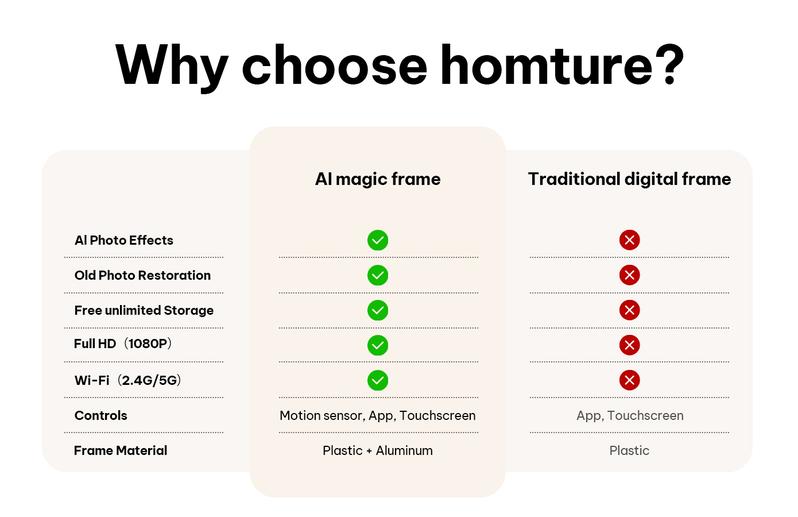 Why choose homture?

|  | AI magic frame | Traditional digital frame |
|---|---|---|
| AI Photo Effects | ✓ | ✗ |
| Old Photo Restoration | ✓ | ✗ |
| Free unlimited Storage | ✓ | ✗ |
| Full HD（1080P） | ✓ | ✗ |
| Wi-Fi（2.4G/5G） | ✓ | ✗ |
| Controls | Motion sensor, App, Touchscreen | App, Touchscreen |
| Frame Material | Plastic + Aluminum | Plastic |